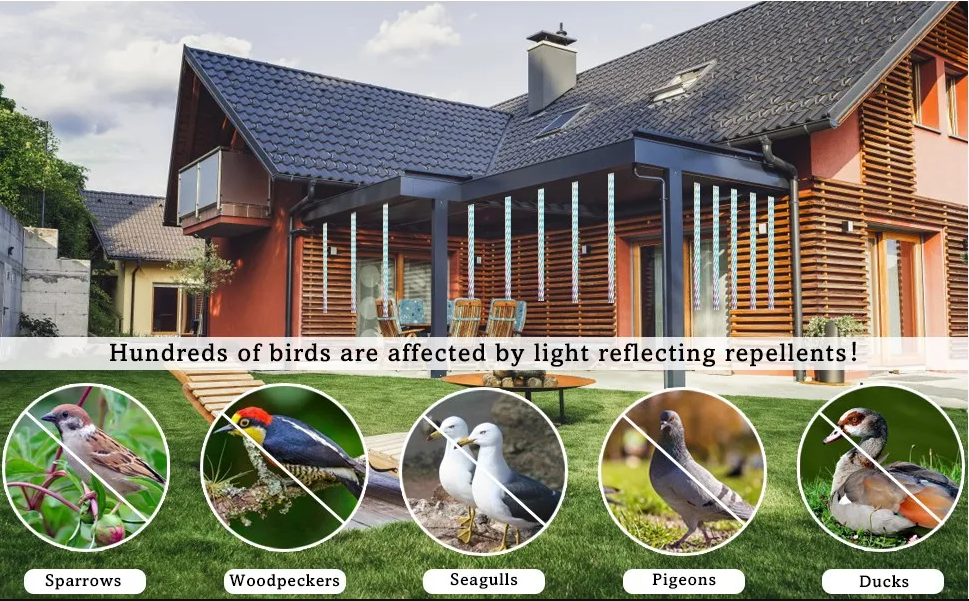 Hundreds of birds are affected by light reflecting repellents!

Sparrows

Woodpeckers

Seagulls

Pigeons

Ducks